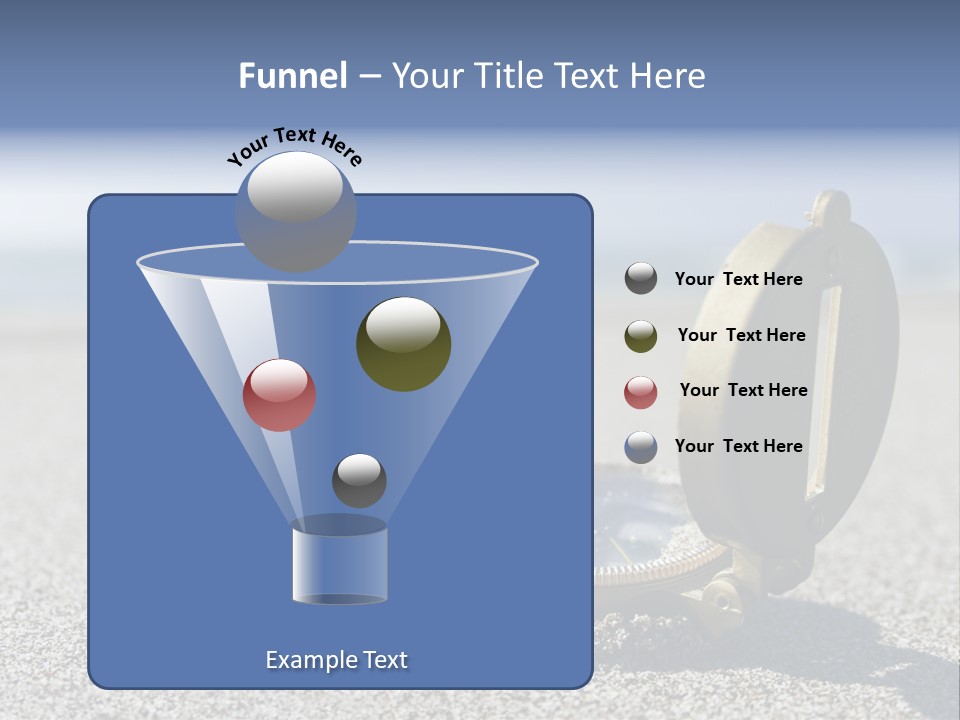 Funnel – Your Title Text Here

Your Text Here

Your Text Here

Your Text Here

Your Text Here

Your Text Here

Example Text